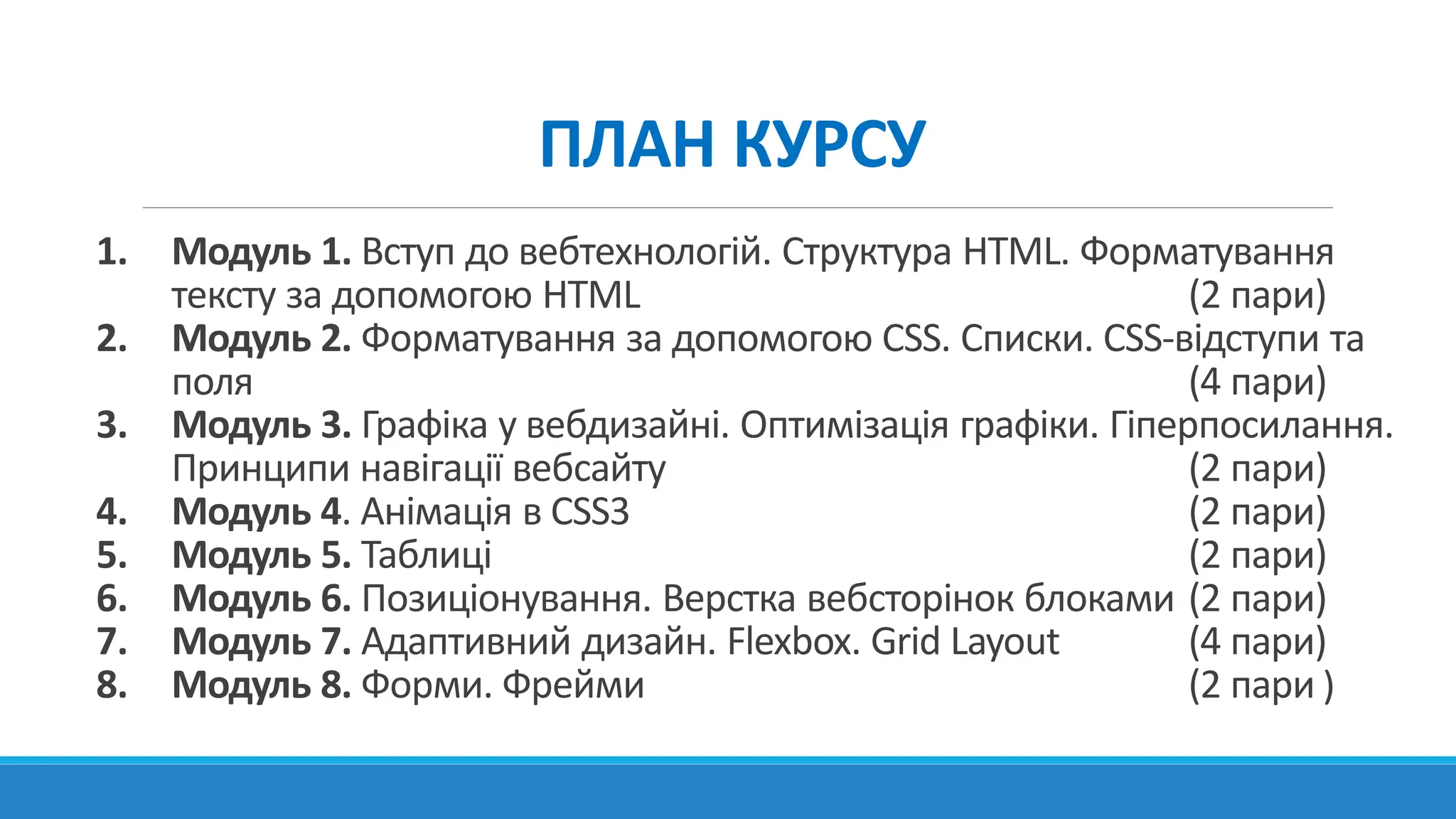 ПЛАН КУРСУ

1. Модуль 1. Вступ до вебтехнологій. Структура HTML. Форматування тексту за допомогою HTML (2 пари)
2. Модуль 2. Форматування за допомогою CSS. Списки. CSS-відступи та поля (4 пари)
3. Модуль 3. Графіка у вебдизайні. Оптимізація графіки. Гіперпосилання. Принципи навігації вебсайту (2 пари)
4. Модуль 4. Анімація в CSS3 (2 пари)
5. Модуль 5. Таблиці (2 пари)
6. Модуль 6. Позиціонування. Верстка вебсторінок блоками (2 пари)
7. Модуль 7. Адаптивний дизайн. Flexbox. Grid Layout (4 пари)
8. Модуль 8. Форми. Фрейми (2 пари )